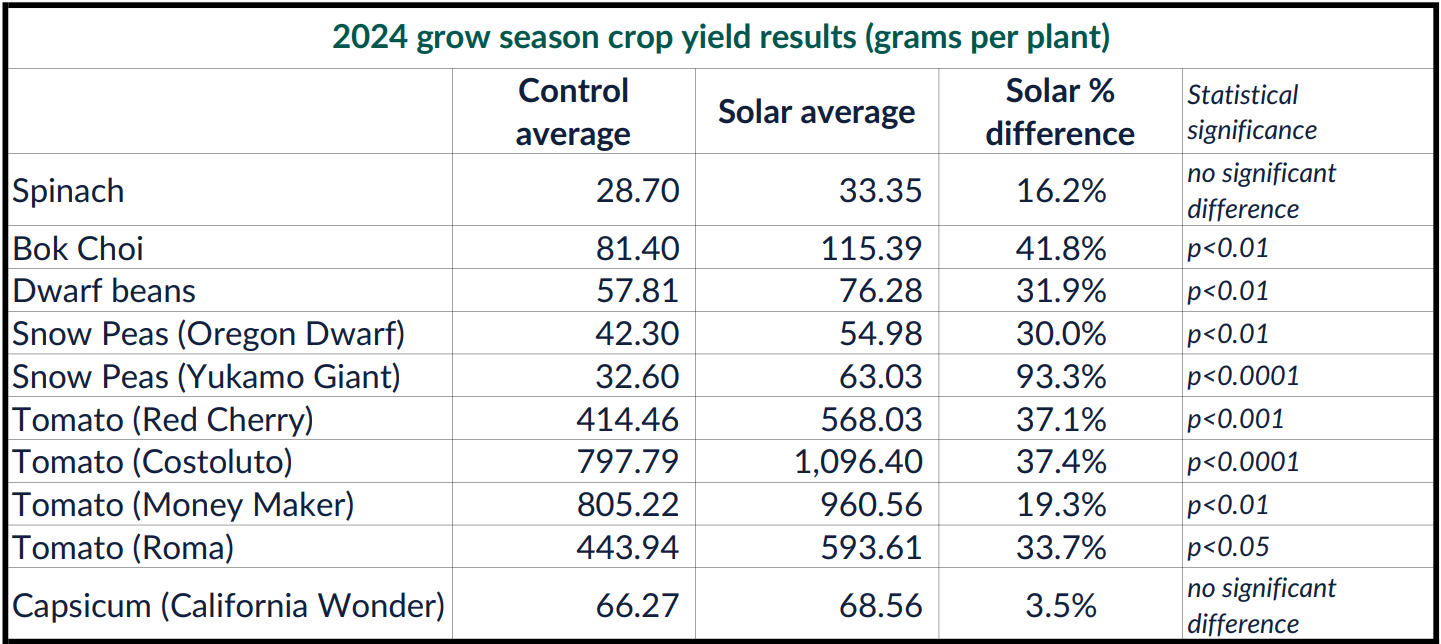 2024 grow season crop yield results (grams per plant)

| | Control average | Solar average | Solar % difference | Statistical significance |
|---|---|---|---|---|
| Spinach | 28.70 | 33.35 | 16.2% | no significant difference |
| Bok Choi | 81.40 | 115.39 | 41.8% | p<0.01 |
| Dwarf beans | 57.81 | 76.28 | 31.9% | p<0.01 |
| Snow Peas (Oregon Dwarf) | 42.30 | 54.98 | 30.0% | p<0.01 |
| Snow Peas (Yukamo Giant) | 32.60 | 63.03 | 93.3% | p<0.0001 |
| Tomato (Red Cherry) | 414.46 | 568.03 | 37.1% | p<0.001 |
| Tomato (Costoluto) | 797.79 | 1,096.40 | 37.4% | p<0.0001 |
| Tomato (Money Maker) | 805.22 | 960.56 | 19.3% | p<0.01 |
| Tomato (Roma) | 443.94 | 593.61 | 33.7% | p<0.05 |
| Capsicum (California Wonder) | 66.27 | 68.56 | 3.5% | no significant difference |